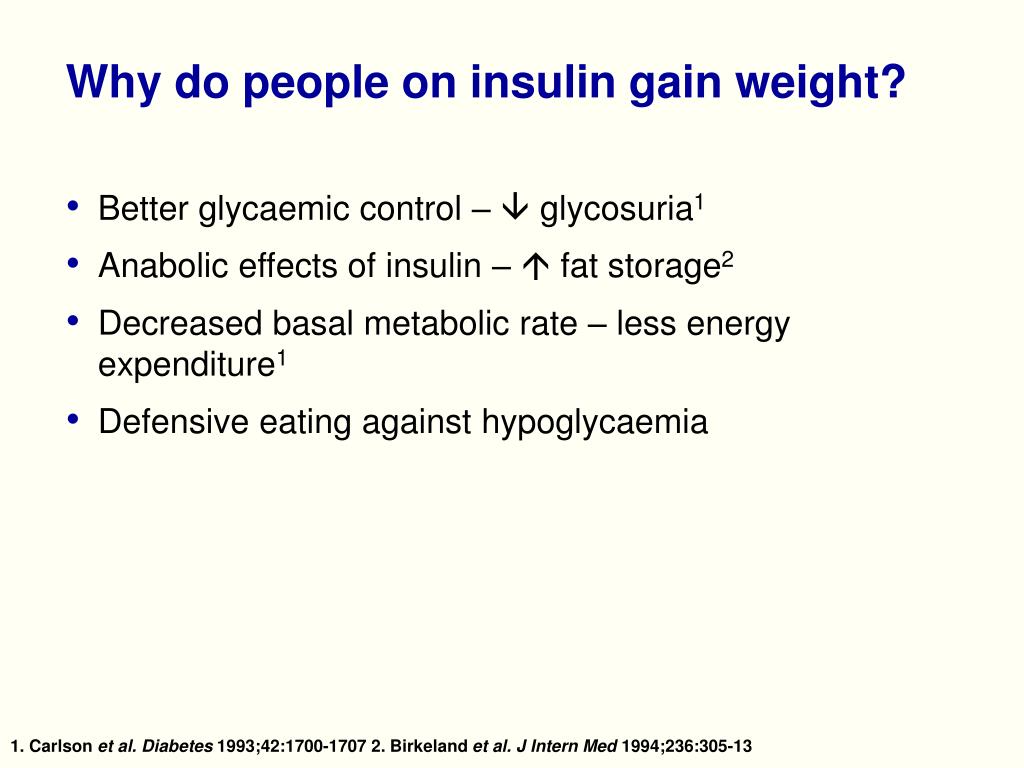 Why do people on insulin gain weight?

• Better glycaemic control – ↓ glycosuria$^1$
• Anabolic effects of insulin – ↑ fat storage$^2$
• Decreased basal metabolic rate – less energy expenditure$^1$
• Defensive eating against hypoglycaemia

1. Carlson et al. Diabetes 1993;42:1700-1707 2. Birkeland et al. J Intern Med 1994;236:305-13